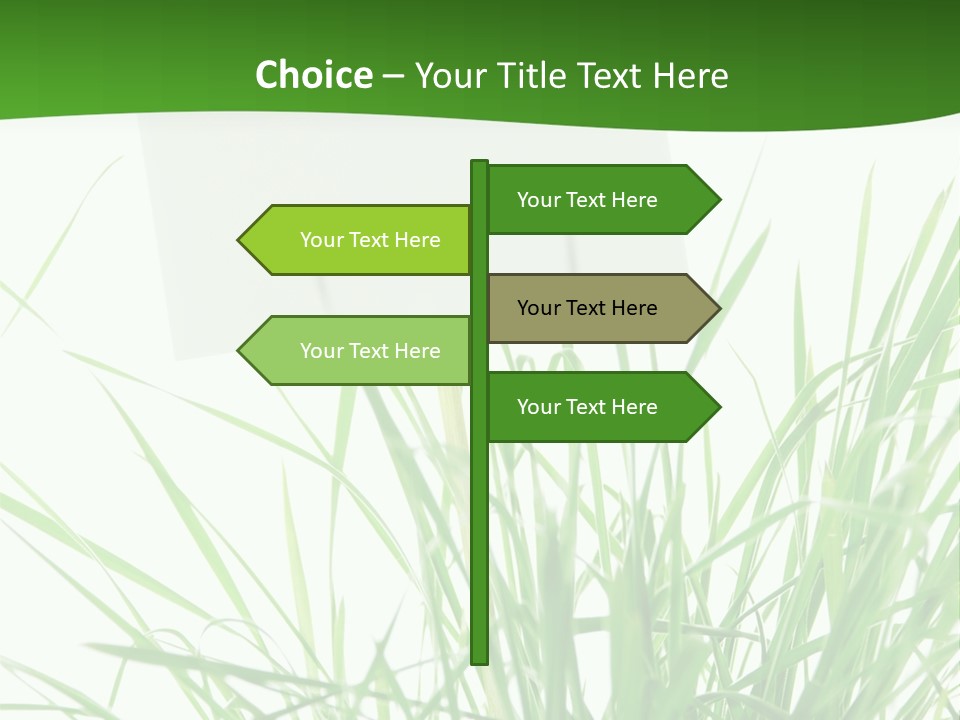 Choice – Your Title Text Here

Your Text Here

Your Text Here

Your Text Here

Your Text Here

Your Text Here